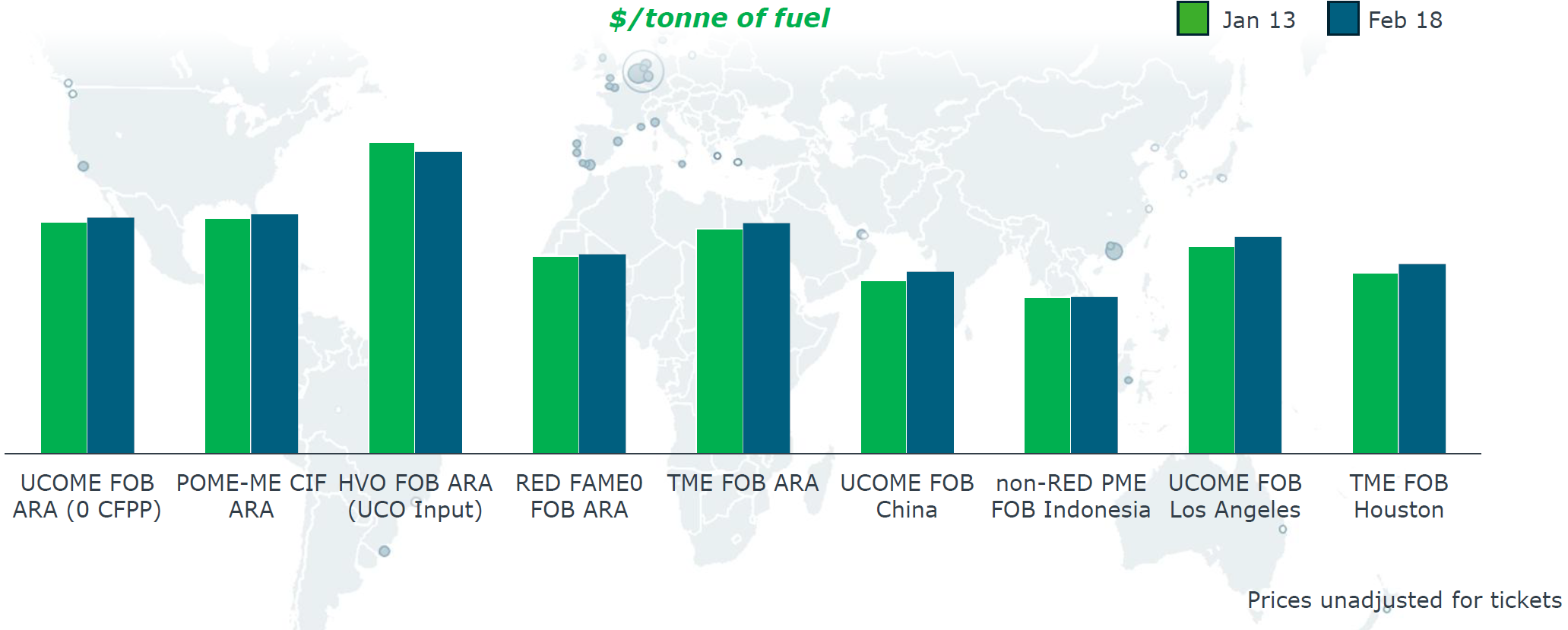 $/tonne of fuel

Jan 13

Feb 18

UCOME FOB ARA (0 CFPP)

POME-ME CIF ARA

HVO FOB ARA (UCO Input)

RED FAME0 FOB ARA

TME FOB ARA

UCOME FOB China

non-RED PME FOB Indonesia

UCOME FOB Los Angeles

TME FOB Houston

Prices unadjusted for tickets